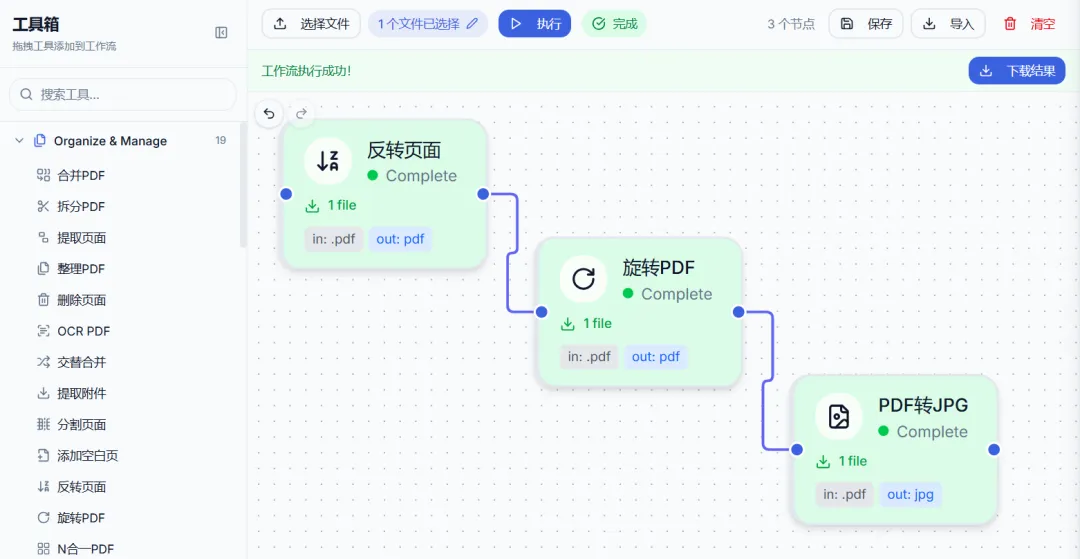 工具箱
拖拽工具添加到工作流

搜索工具...

Organize & Manage 19
合并PDF
拆分PDF
提取页面
整理PDF
删除页面
OCR PDF
交替合并
提取附件
分割页面
添加空白页
反转页面
旋转PDF
N合一PDF

选择文件
1 个文件已选择
执行
完成
3 个节点
保存
导入
清空

工作流执行成功!
下载结果

反转页面
Complete
1 file
in: .pdf
out: pdf

旋转PDF
Complete
1 file
in: .pdf
out: pdf

PDF转JPG
Complete
1 file
in: .pdf
out: jpg